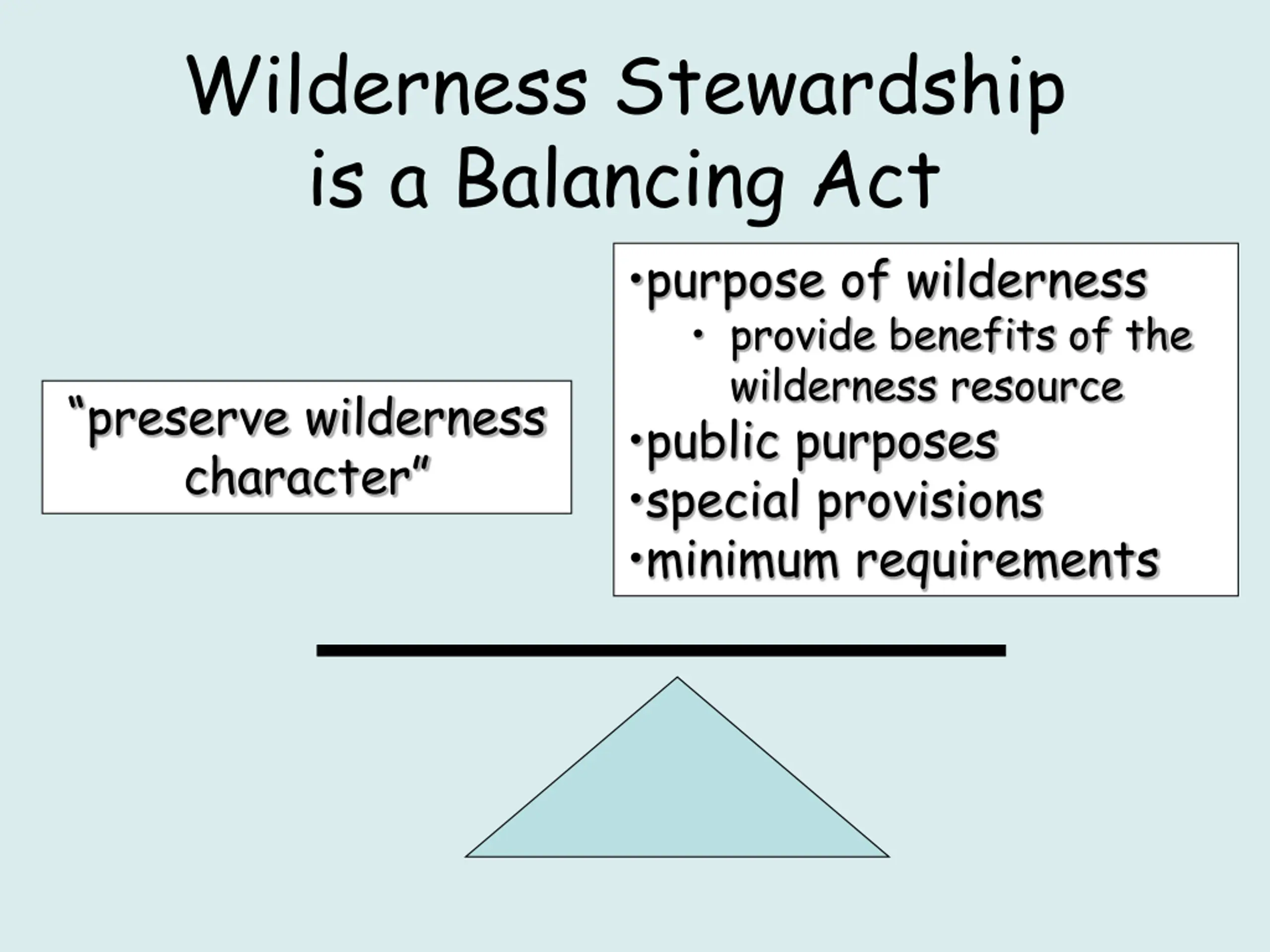 Wilderness Stewardship is a Balancing Act

“preserve wilderness character”

•purpose of wilderness
• provide benefits of the wilderness resource
•public purposes
•special provisions
•minimum requirements